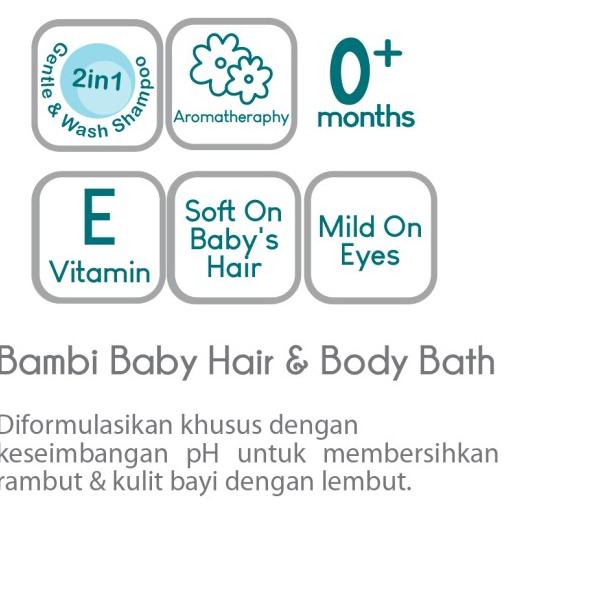 2in1
Gentle & Wash Shampoo

Aromatheraphy

0+ months

E
Vitamin

Soft On Baby's Hair

Mild On Eyes

Bambi Baby Hair & Body Bath

Diformulasikan khusus dengan keseimbangan pH untuk membersihkan rambut & kulit bayi dengan lembut.